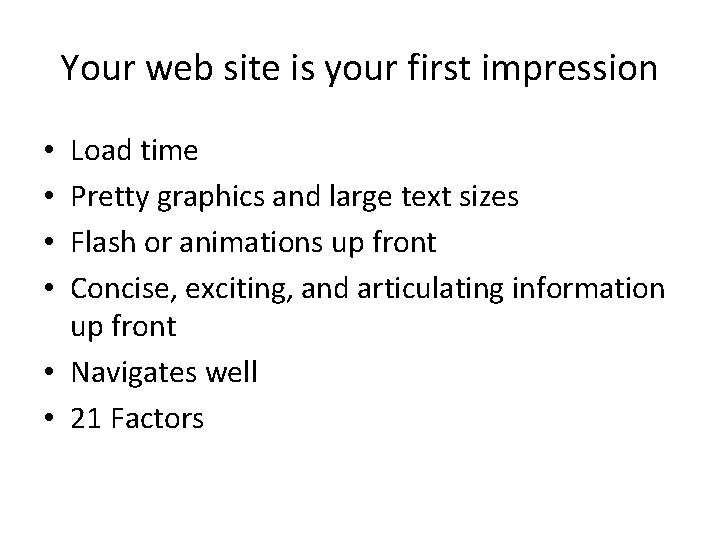 Your web site is your first impression

• Load time
• Pretty graphics and large text sizes
• Flash or animations up front
• Concise, exciting, and articulating information up front
• Navigates well
• 21 Factors